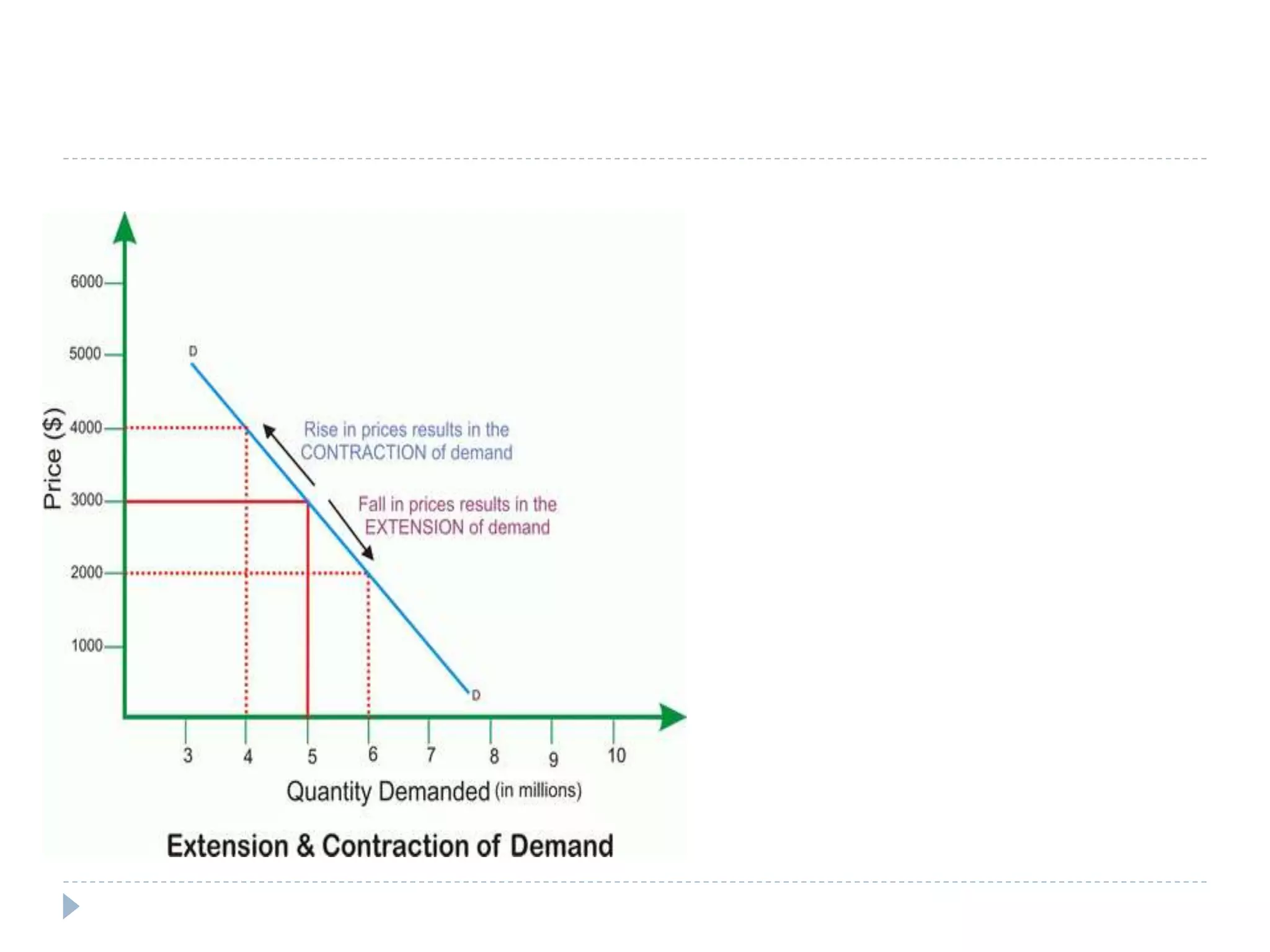 Price ($)

6000
5000
4000
3000
2000
1000

D

Rise in prices results in the CONTRACTION of demand

Fall in prices results in the EXTENSION of demand

D

3 4 5 6 7 8 9 10

Quantity Demanded (in millions)

Extension & Contraction of Demand